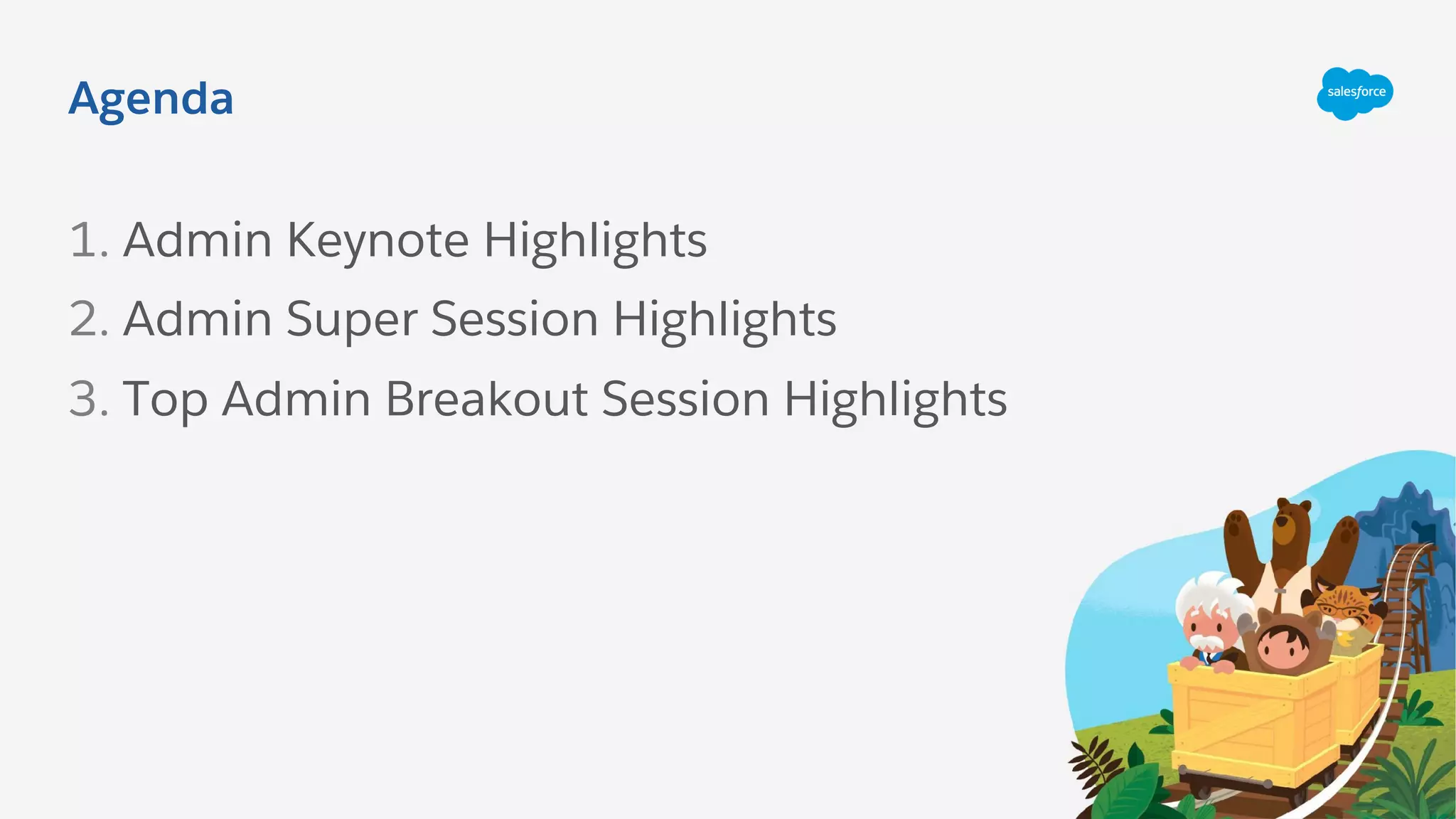 Agenda

salesforce

1. Admin Keynote Highlights
2. Admin Super Session Highlights
3. Top Admin Breakout Session Highlights